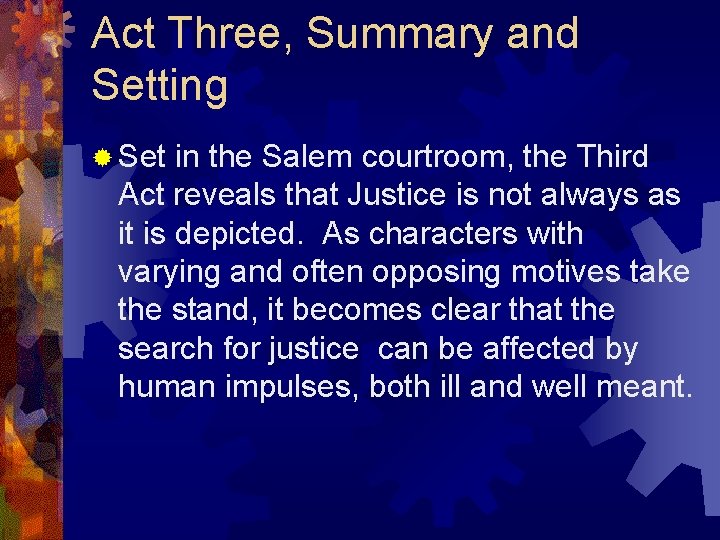 Act Three, Summary and Setting

Set in the Salem courtroom, the Third Act reveals that Justice is not always as it is depicted. As characters with varying and often opposing motives take the stand, it becomes clear that the search for justice can be affected by human impulses, both ill and well meant.